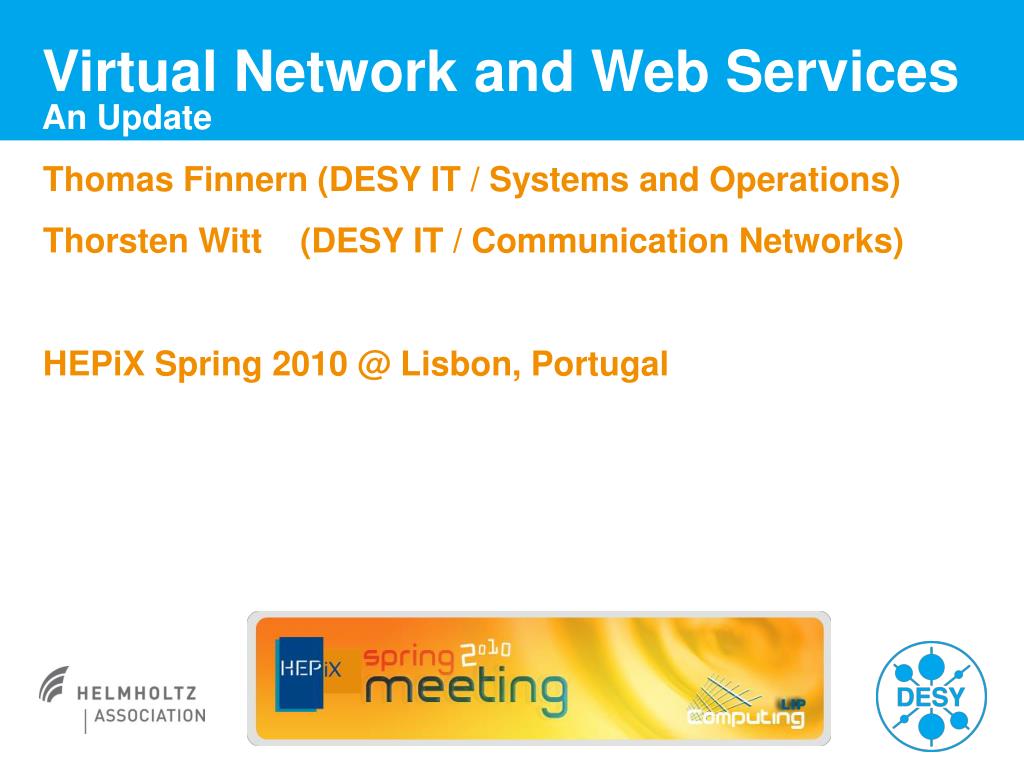 Virtual Network and Web Services
An Update

Thomas Finnern (DESY IT / Systems and Operations)

Thorsten Witt (DESY IT / Communication Networks)

HEPiX Spring 2010 @ Lisbon, Portugal

HELMHOLTZ
ASSOCIATION

HEPiX spring 2010 meeting

LIP Computing

DESY